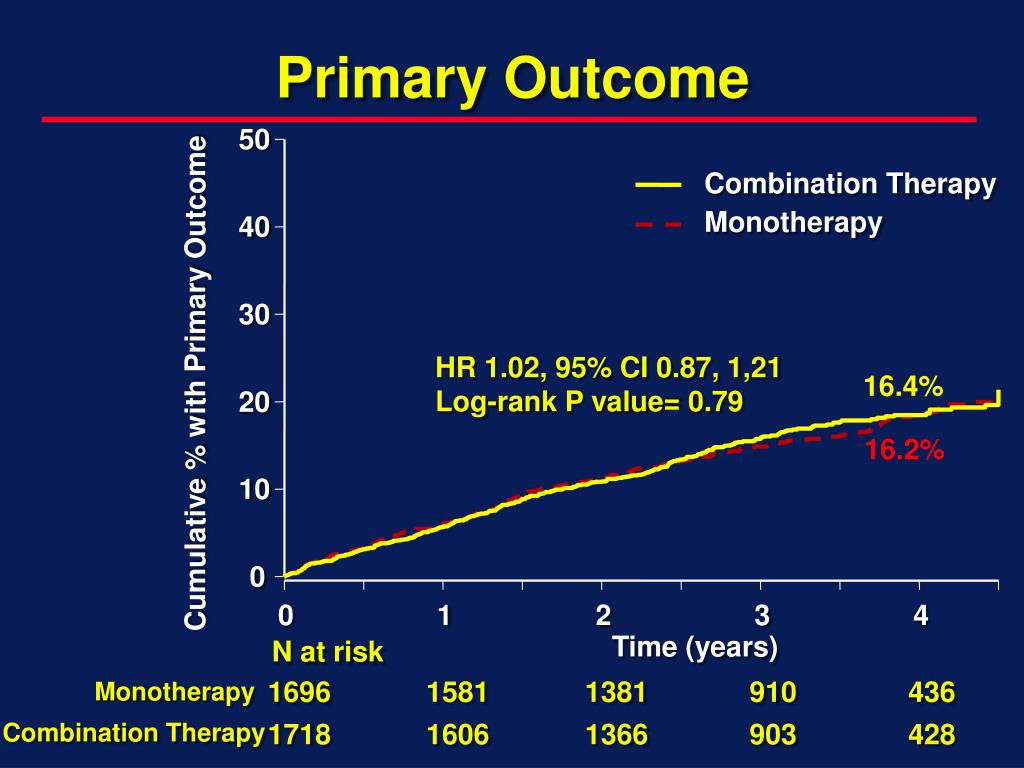 Primary Outcome

Cumulative % with Primary Outcome

50
40
30
20
10
0

Combination Therapy
Monotherapy

HR 1.02, 95% CI 0.87, 1,21
Log-rank P value= 0.79

16.4%
16.2%

0 1 2 3 4

Time (years)

N at risk

| | | | | | |
|---|---|---|---|---|---|
| Monotherapy | 1696 | 1581 | 1381 | 910 | 436 |
| Combination Therapy | 1718 | 1606 | 1366 | 903 | 428 |